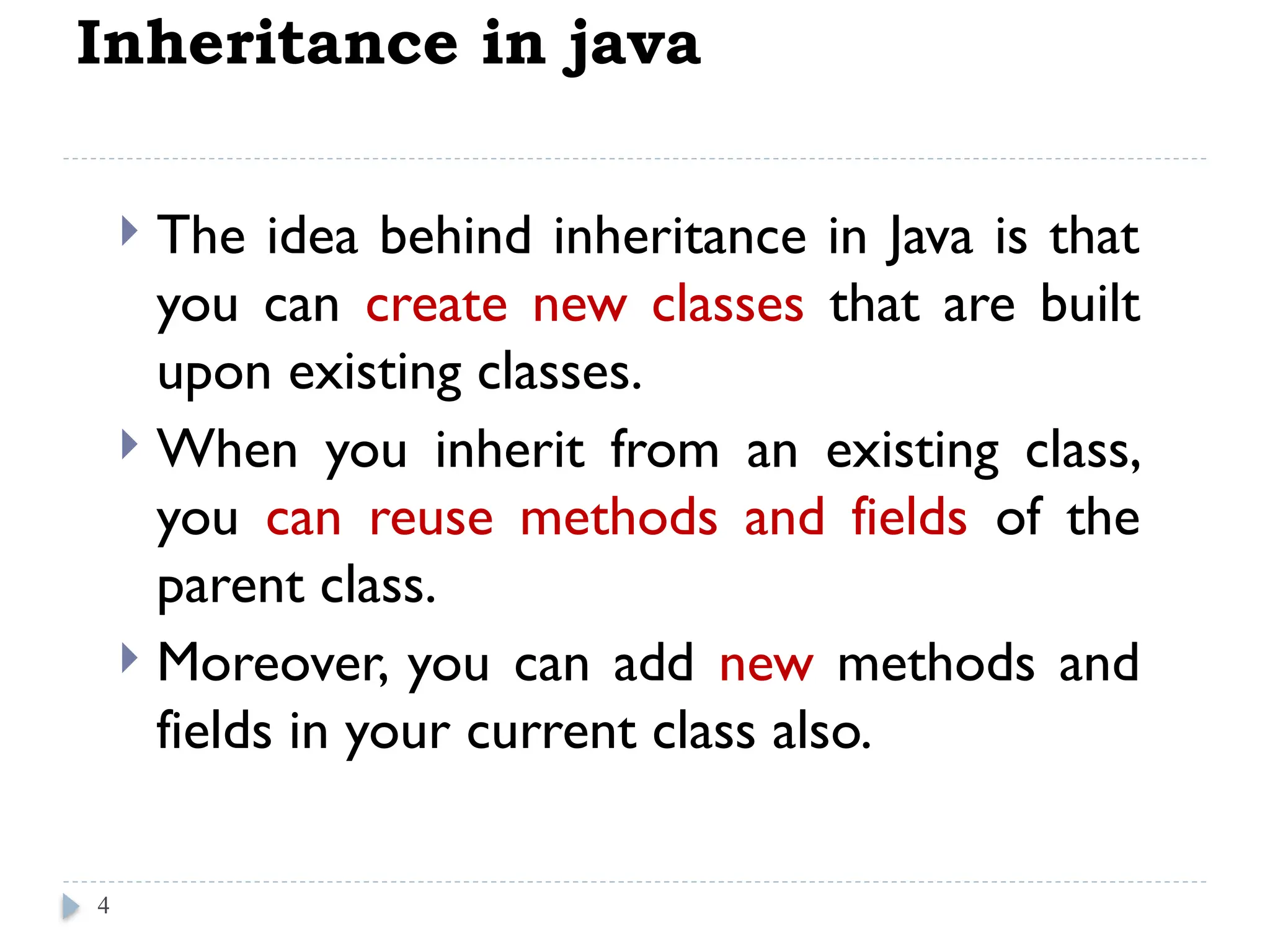 Inheritance in java

The idea behind inheritance in Java is that you can create new classes that are built upon existing classes.

When you inherit from an existing class, you can reuse methods and fields of the parent class.

Moreover, you can add new methods and fields in your current class also.

4